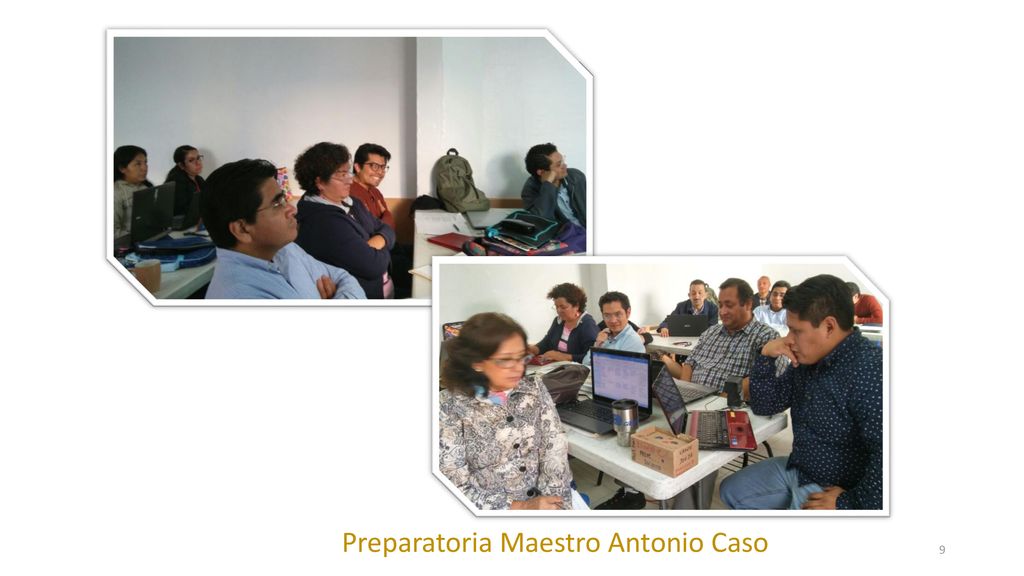 Preparatoria Maestro Antonio Caso

9